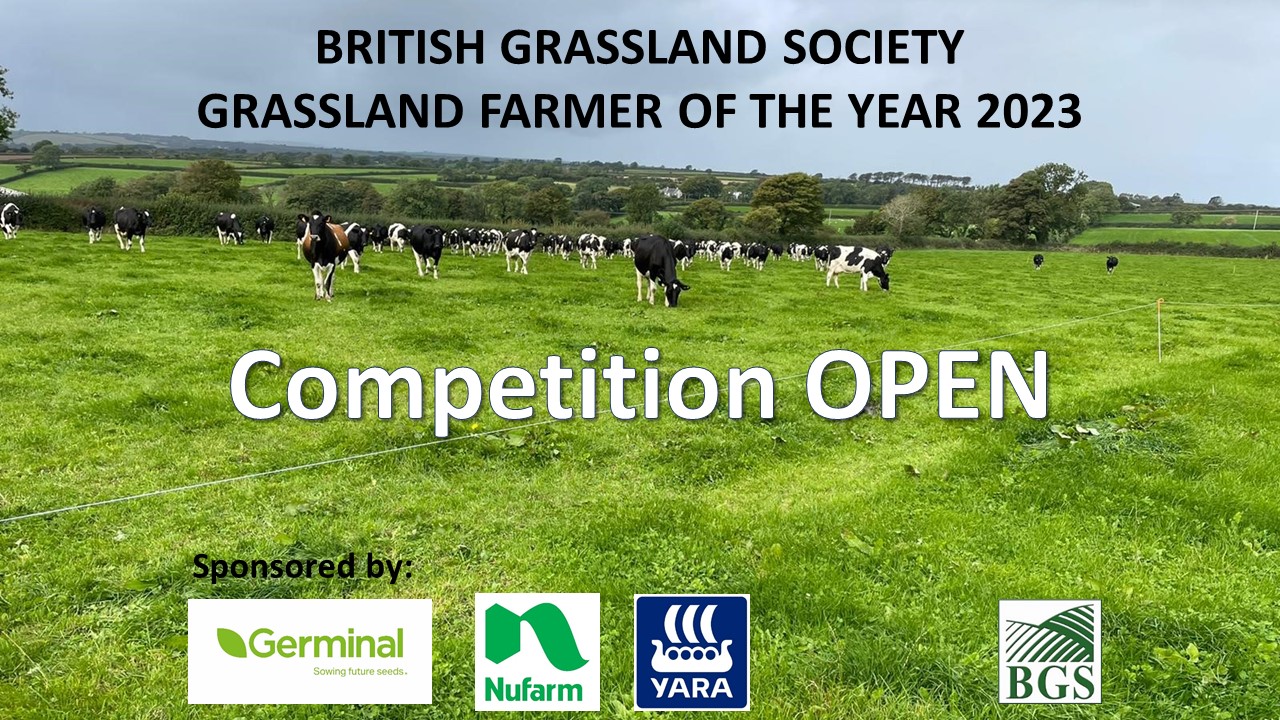 BRITISH GRASSLAND SOCIETY
GRASSLAND FARMER OF THE YEAR 2023

Competition OPEN

Sponsored by:

Germinal
Sowing future seeds.

Nufarm

YARA

BGS